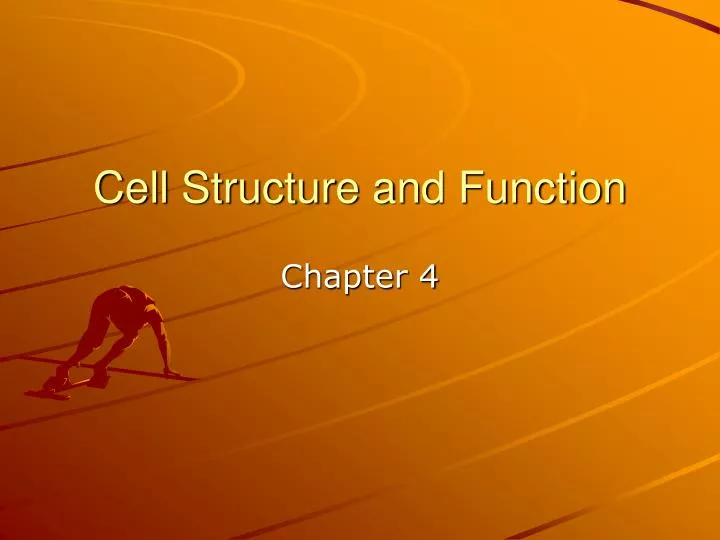 Cell Structure and Function

Chapter 4